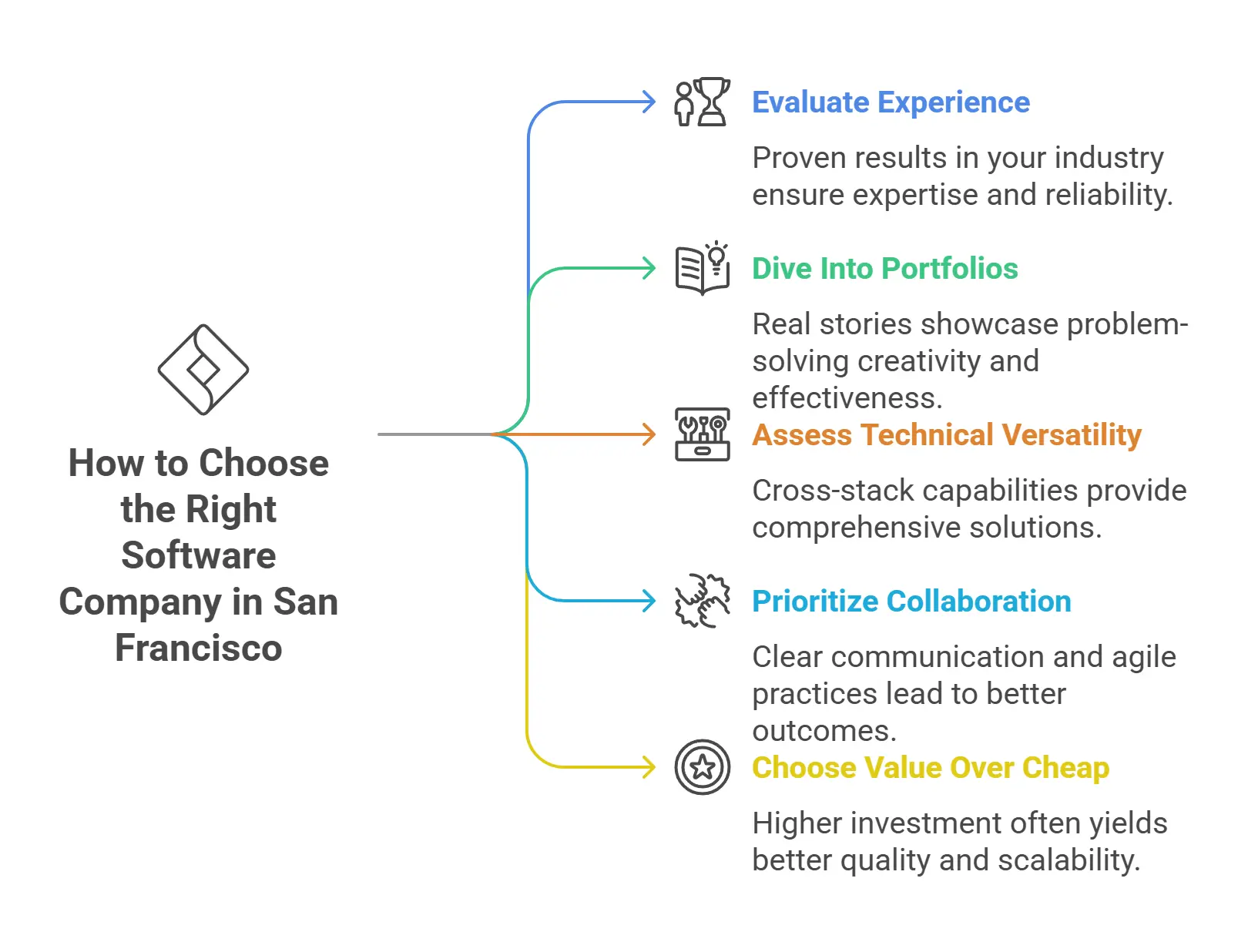 How to Choose the Right Software Company in San Francisco

Evaluate Experience

Proven results in your industry ensure expertise and reliability.

Dive Into Portfolios

Real stories showcase problem-solving creativity and effectiveness.

Assess Technical Versatility

Cross-stack capabilities provide comprehensive solutions.

Prioritize Collaboration

Clear communication and agile practices lead to better outcomes.

Choose Value Over Cheap

Higher investment often yields better quality and scalability.